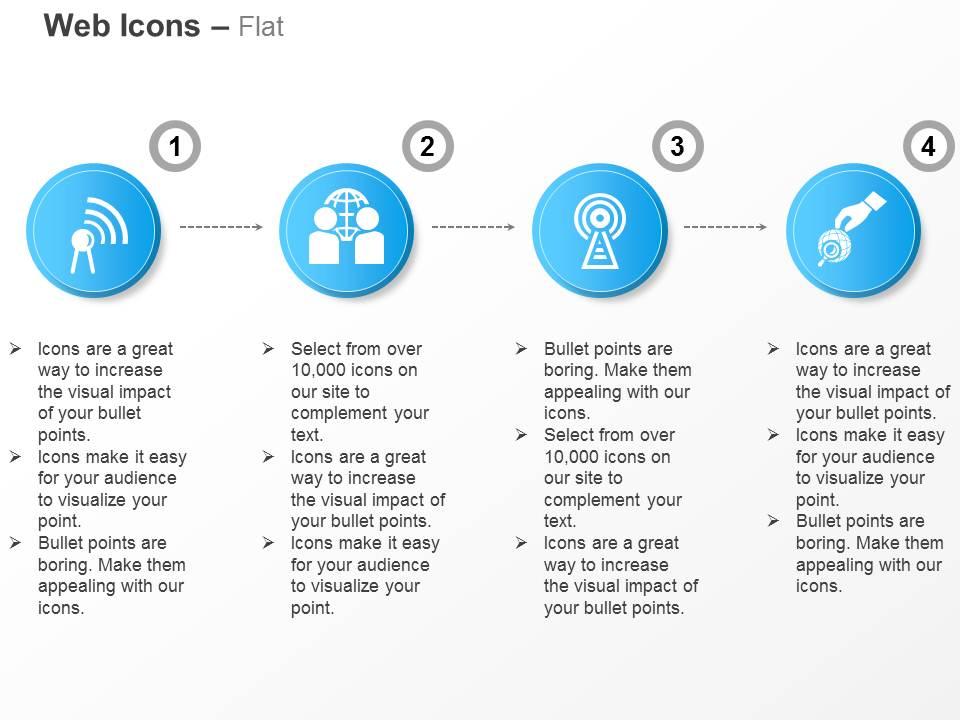 Web Icons – Flat

1

2

3

4

➢ Icons are a great way to increase the visual impact of your bullet points.
➢ Icons make it easy for your audience to visualize your point.
➢ Bullet points are boring. Make them appealing with our icons.

➢ Select from over 10,000 icons on our site to complement your text.
➢ Icons are a great way to increase the visual impact of your bullet points.
➢ Icons make it easy for your audience to visualize your point.

➢ Bullet points are boring. Make them appealing with our icons.
➢ Select from over 10,000 icons on our site to complement your text.
➢ Icons are a great way to increase the visual impact of your bullet points.

➢ Icons are a great way to increase the visual impact of your bullet points.
➢ Icons make it easy for your audience to visualize your point.
➢ Bullet points are boring. Make them appealing with our icons.